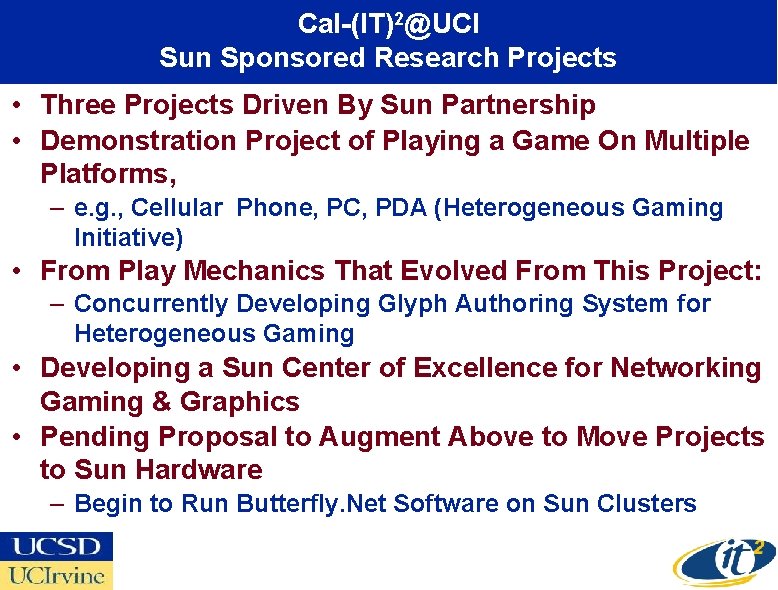 Cal-(IT)$^2$@UCI
Sun Sponsored Research Projects

• Three Projects Driven By Sun Partnership
• Demonstration Project of Playing a Game On Multiple Platforms,
– e.g., Cellular Phone, PC, PDA (Heterogeneous Gaming Initiative)
• From Play Mechanics That Evolved From This Project:
– Concurrently Developing Glyph Authoring System for Heterogeneous Gaming
• Developing a Sun Center of Excellence for Networking Gaming & Graphics
• Pending Proposal to Augment Above to Move Projects to Sun Hardware
– Begin to Run Butterfly.Net Software on Sun Clusters

UCSD
UCIrvine
it$^2$